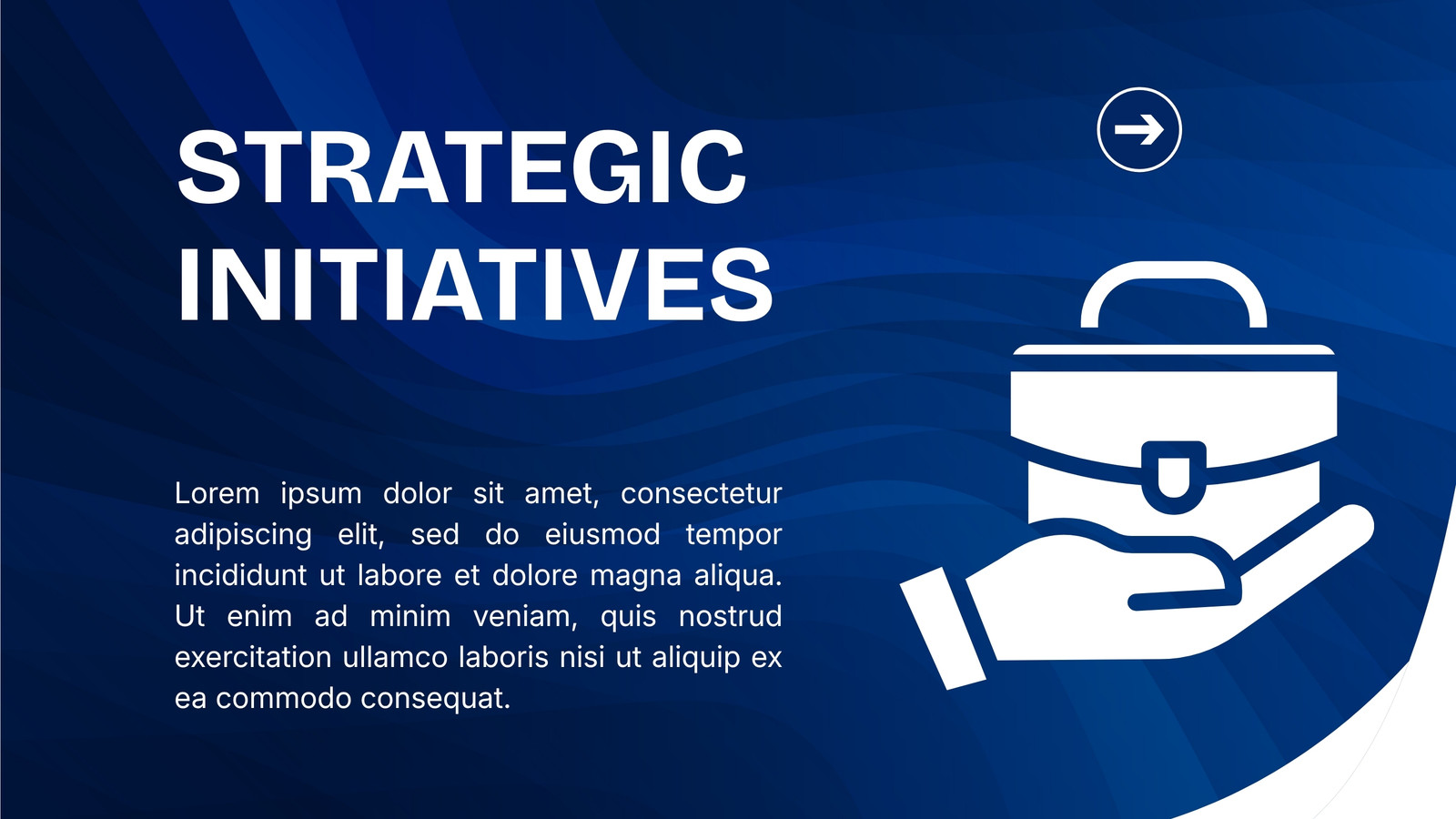 STRATEGIC INITIATIVES

Lorem ipsum dolor sit amet, consectetur adipiscing elit, sed do eiusmod tempor incididunt ut labore et dolore magna aliqua. Ut enim ad minim veniam, quis nostrud exercitation ullamco laboris nisi ut aliquip ex ea commodo consequat.